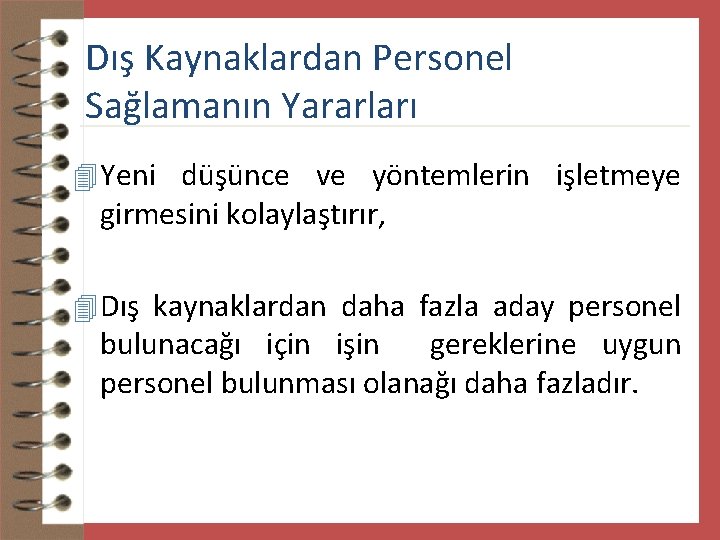 Dış Kaynaklardan Personel Sağlamanın Yararları

Yeni düşünce ve yöntemlerin işletmeye girmesini kolaylaştırır,

Dış kaynaklardan daha fazla aday personel bulunacağı için işin gereklerine uygun personel bulunması olanağı daha fazladır.